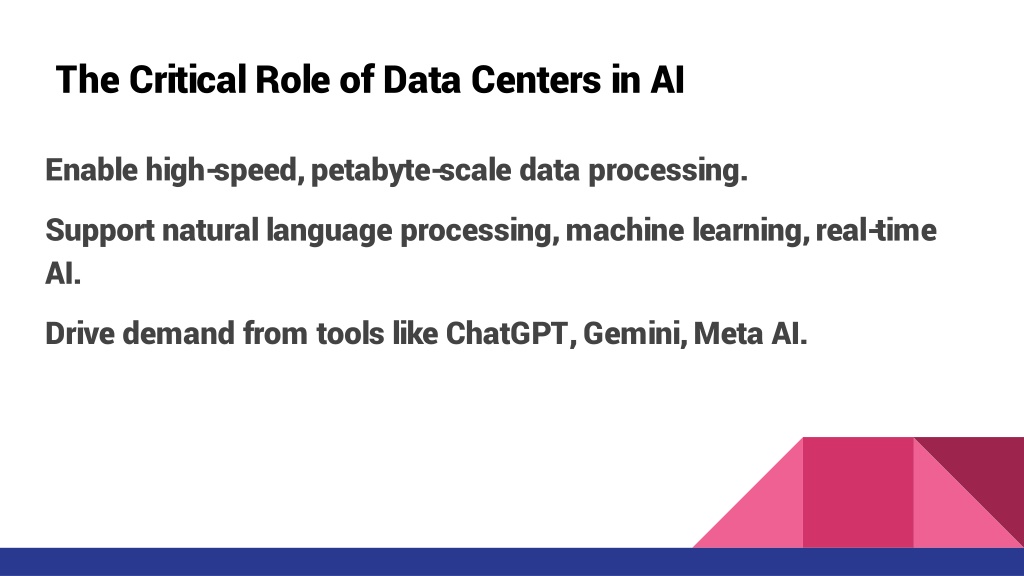 The Critical Role of Data Centers in AI

Enable high-speed, petabyte-scale data processing.

Support natural language processing, machine learning, real-time AI.

Drive demand from tools like ChatGPT, Gemini, Meta AI.